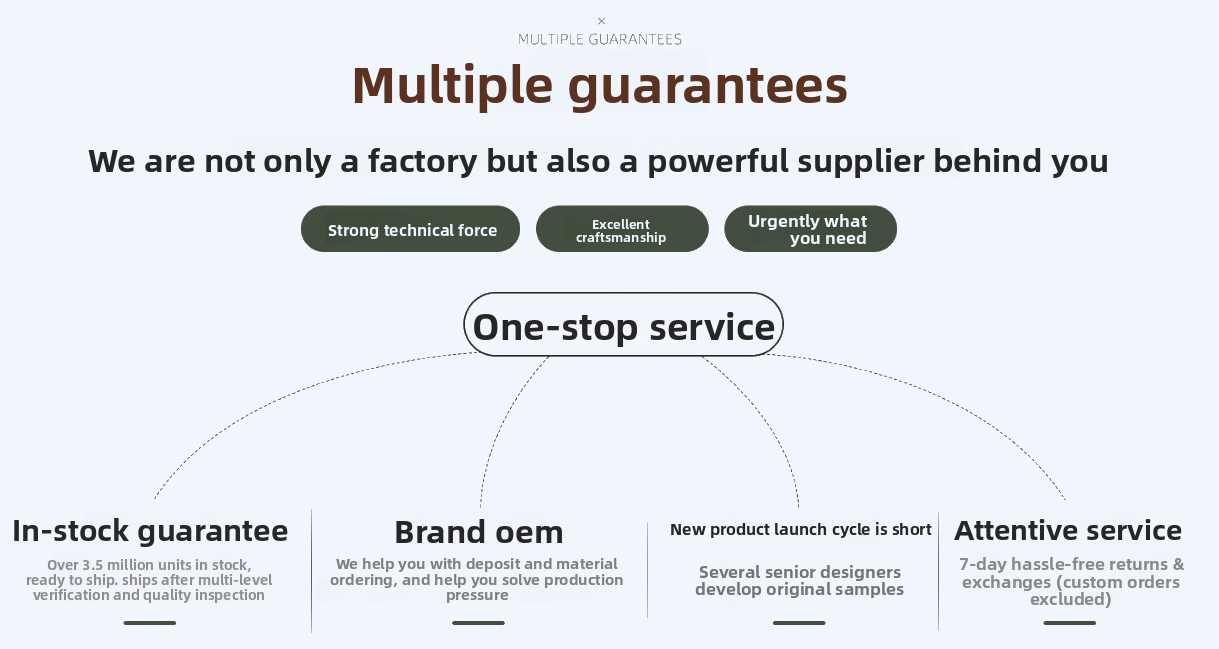 ×
MULTIPLE GUARANTEES

Multiple guarantees

We are not only a factory but also a powerful supplier behind you

Strong technical force

Excellent craftsmanship

Urgently what you need

One-stop service

In-stock guarantee

Over 3.5 million units in stock, ready to ship. ships after multi-level verification and quality inspection

Brand oem

We help you with deposit and material ordering, and help you solve production pressure

New product launch cycle is short

Several senior designers develop original samples

Attentive service

7-day hassle-free returns & exchanges (custom orders excluded)